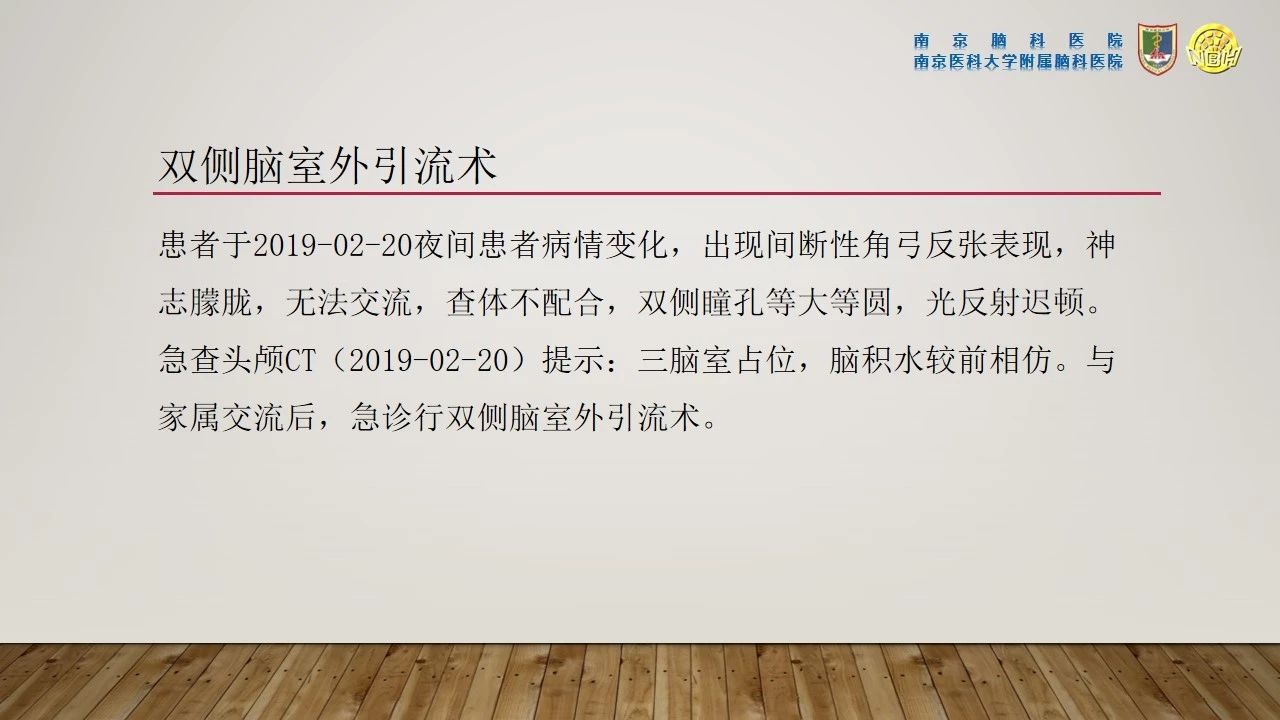 南京脑科医院
南京医科大学附属脑科医院

双侧脑室外引流术

患者于2019-02-20夜间患者病情变化，出现间断性角弓反张表现，神志朦胧，无法交流，查体不配合，双侧瞳孔等大等圆，光反射迟顿。急查头颅CT（2019-02-20）提示：三脑室占位，脑积水较前相仿。与家属交流后，急诊行双侧脑室外引流术。